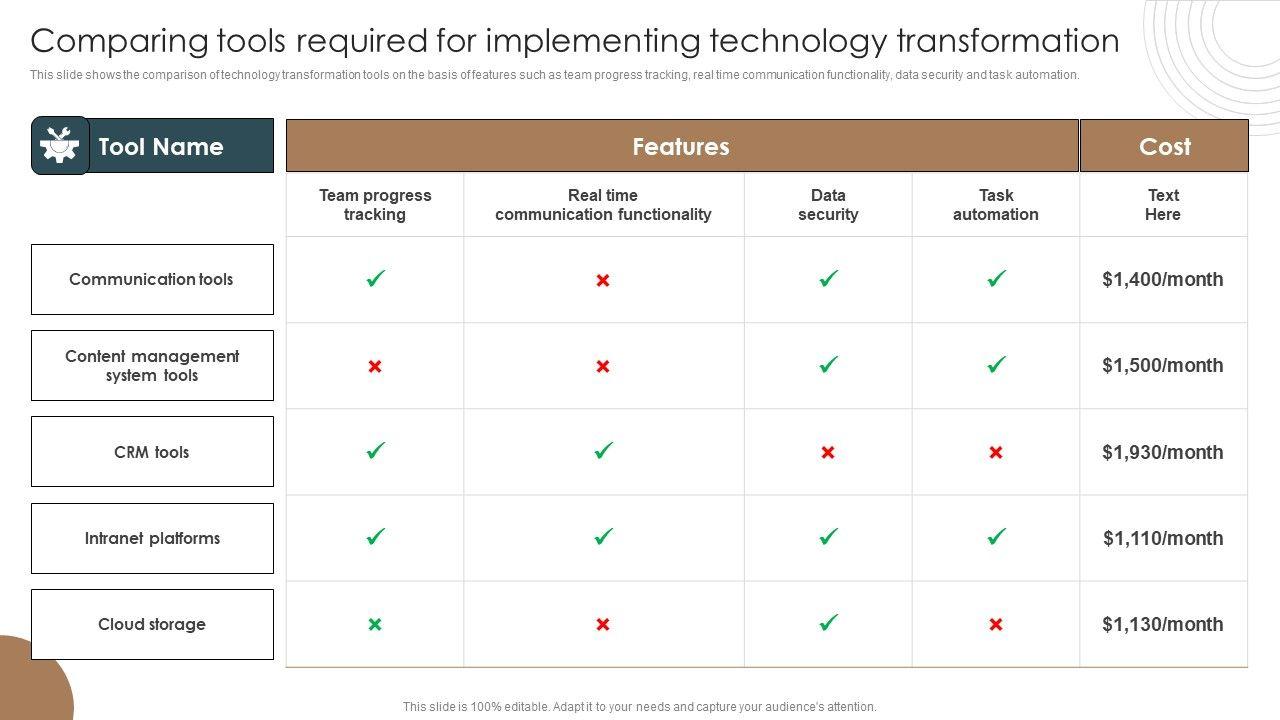 Comparing tools required for implementing technology transformation

This slide shows the comparison of technology transformation tools on the basis of features such as team progress tracking, real time communication functionality, data security and task automation.

| Tool Name | Features | | | | Cost |
|---|---|---|---|---|---|
| | Team progress tracking | Real time communication functionality | Data security | Task automation | Text Here |
| Communication tools | ✓ | ✗ | ✓ | ✓ | $1,400/month |
| Content management system tools | ✗ | ✗ | ✓ | ✓ | $1,500/month |
| CRM tools | ✓ | ✓ | ✗ | ✗ | $1,930/month |
| Intranet platforms | ✓ | ✓ | ✓ | ✓ | $1,110/month |
| Cloud storage | ✗ | ✗ | ✓ | ✗ | $1,130/month |

This slide is 100% editable. Adapt it to your needs and capture your audience's attention.